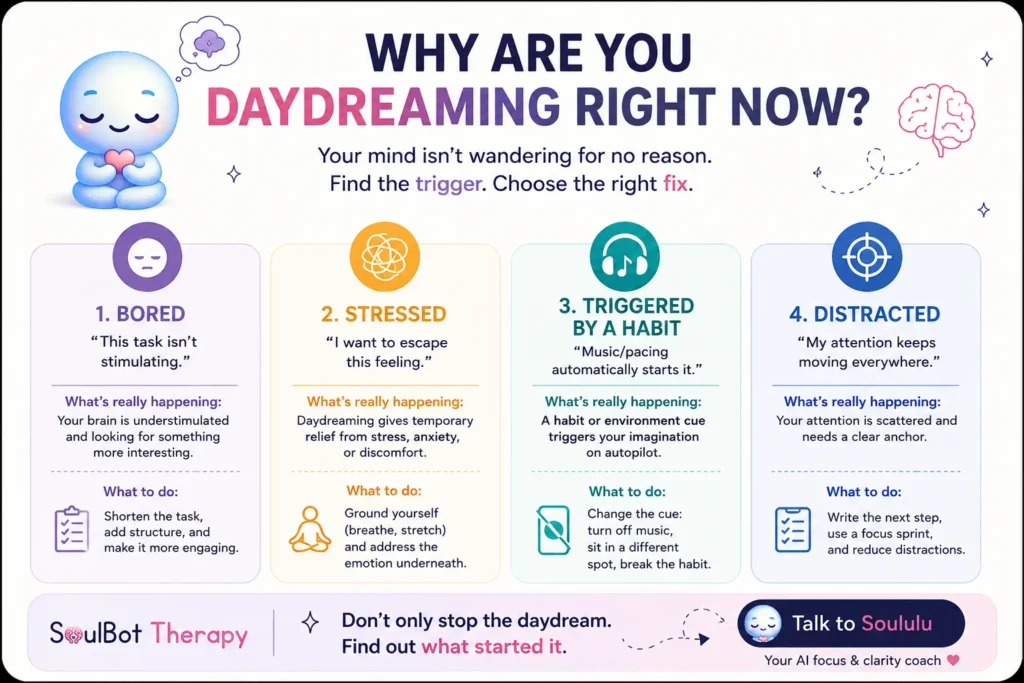 WHY ARE YOU DAYDREAMING RIGHT NOW?

Your mind isn't wandering for no reason. Find the trigger. Choose the right fix.

1. BORED

"This task isn't stimulating."

What's really happening:
Your brain is understimulated and looking for something more interesting.

What to do:
Shorten the task, add structure, and make it more engaging.

2. STRESSED

"I want to escape this feeling."

What's really happening:
Daydreaming gives temporary relief from stress, anxiety, or discomfort.

What to do:
Ground yourself (breathe, stretch) and address the emotion underneath.

3. TRIGGERED BY A HABIT

"Music/pacing automatically starts it."

What's really happening:
A habit or environment cue triggers your imagination on autopilot.

What to do:
Change the cue: turn off music, sit in a different spot, break the habit.

4. DISTRACTED

"My attention keeps moving everywhere."

What's really happening:
Your attention is scattered and needs a clear anchor.

What to do:
Write the next step, use a focus sprint, and reduce distractions.

SoulBot Therapy

Don't only stop the daydream. Find out what started it.

Talk to Soululu

Your AI focus & clarity coach